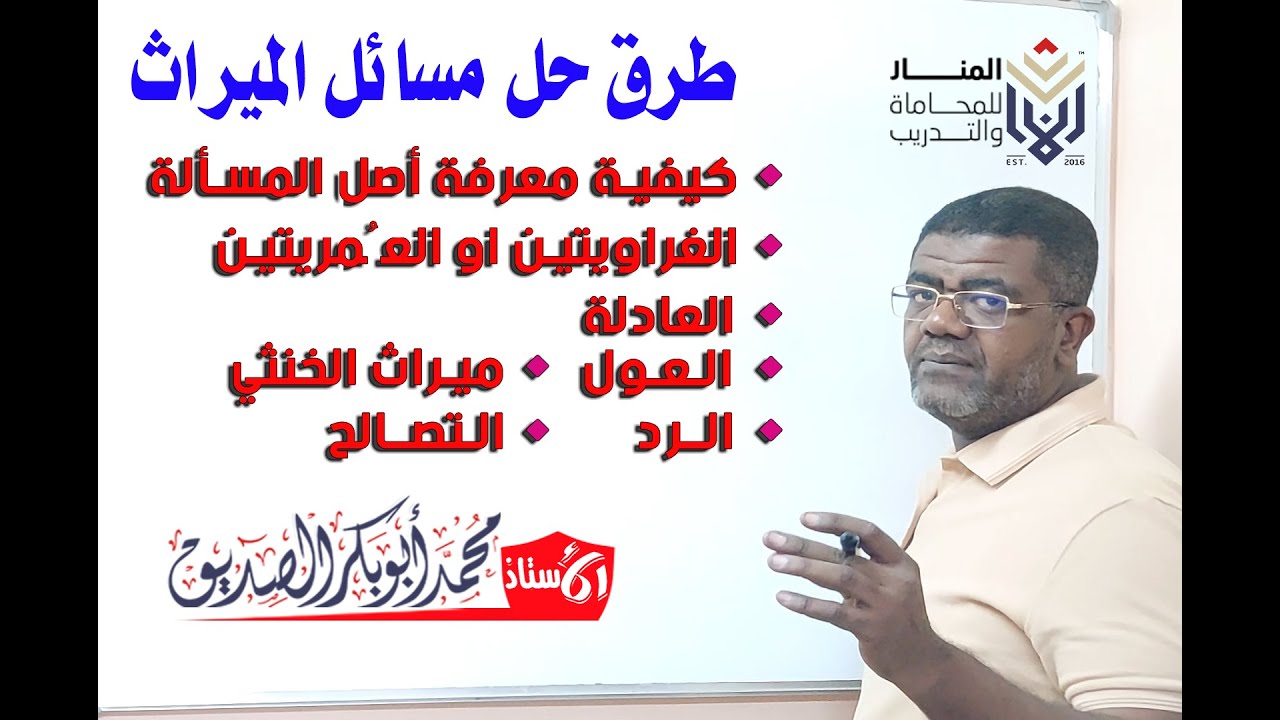 طرق حل مسائل الميراث

المنار
للمحاماة
والتدريب
EST. 2016

• كيفية معرفة أصل المسألة
• الغراويتين او العُمريتين
• العادلة
• العول • ميراث الخنثي
• الرد • التصالح

الأستاذ محمد أبوبكر الصديق